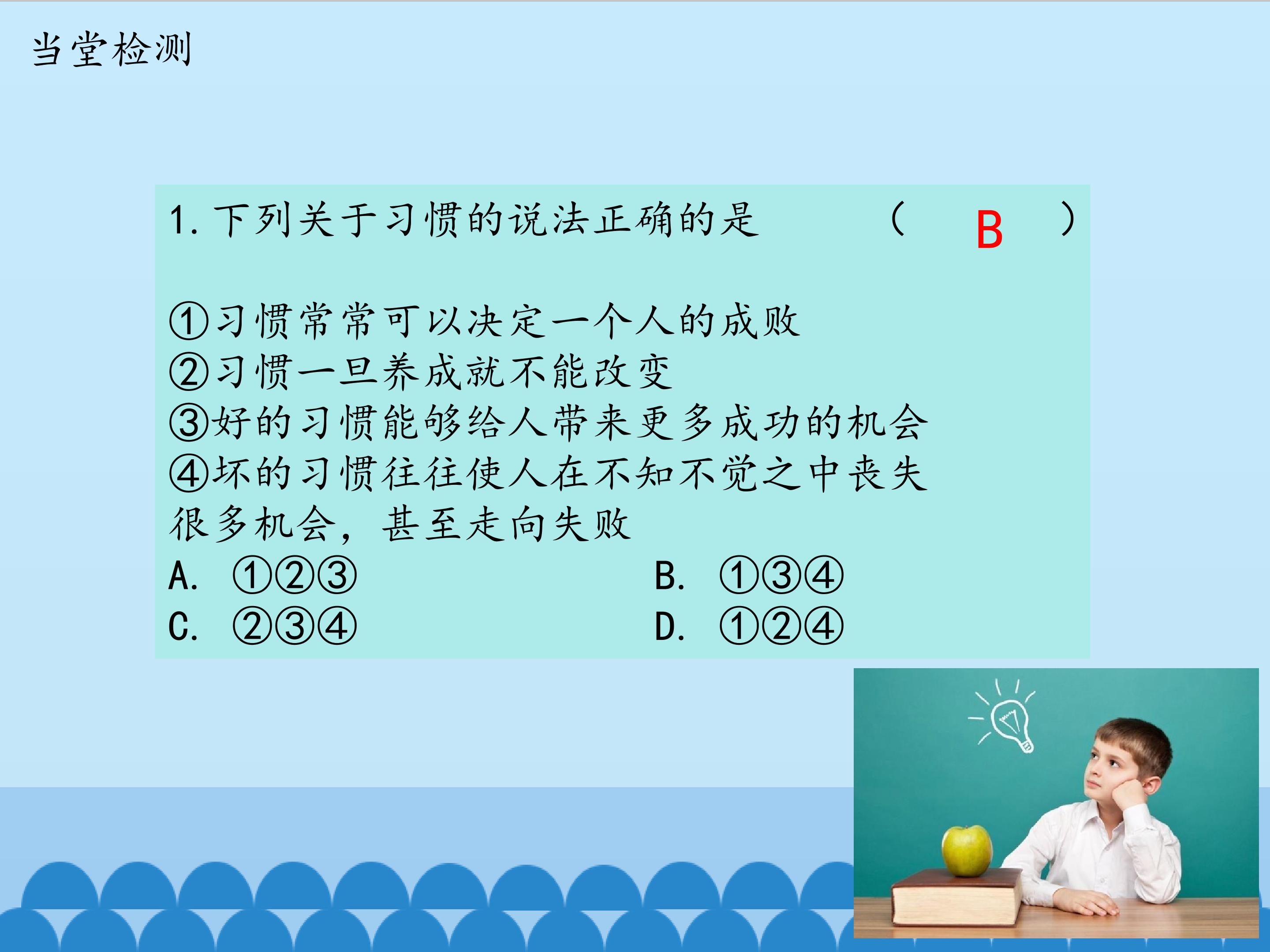 当堂检测

1. 下列关于习惯的说法正确的是 （ B ）

①习惯常常可以决定一个人的成败
②习惯一旦养成就不能改变
③好的习惯能够给人带来更多成功的机会
④坏的习惯往往使人在不知不觉之中丧失很多机会，甚至走向失败
A. ①②③
B. ①③④
C. ②③④
D. ①②④